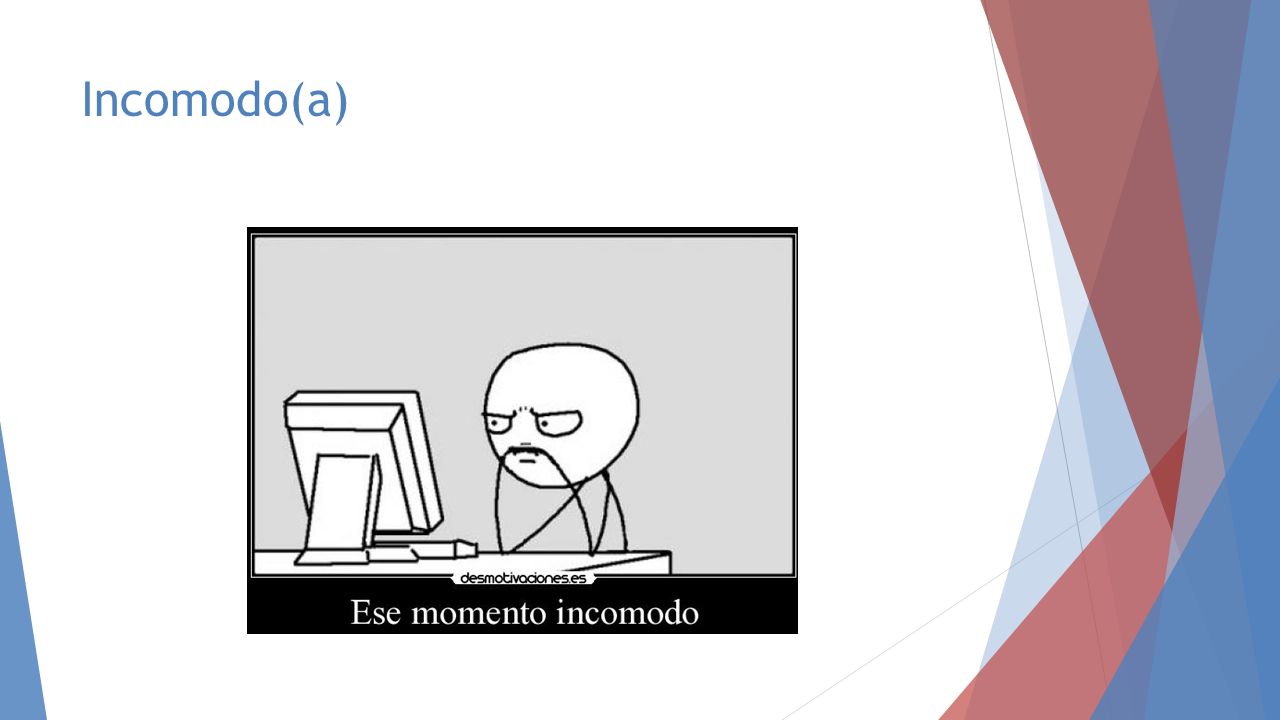 Incomodo(a)

desmotivaciones.es

Ese momento incomodo